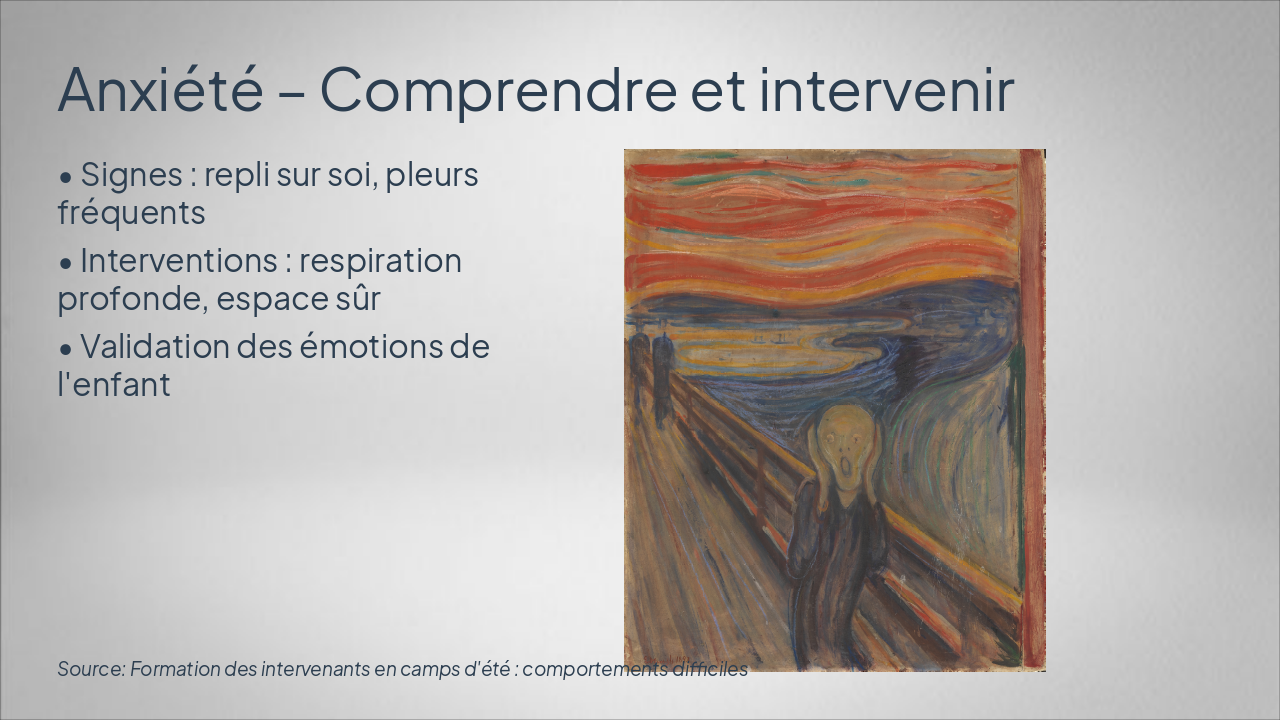 Anxiété – Comprendre et intervenir

• Signes : repli sur soi, pleurs fréquents

• Interventions : respiration profonde, espace sûr

• Validation des émotions de l'enfant

Source: Formation des intervenants en camps d'été : comportements difficiles